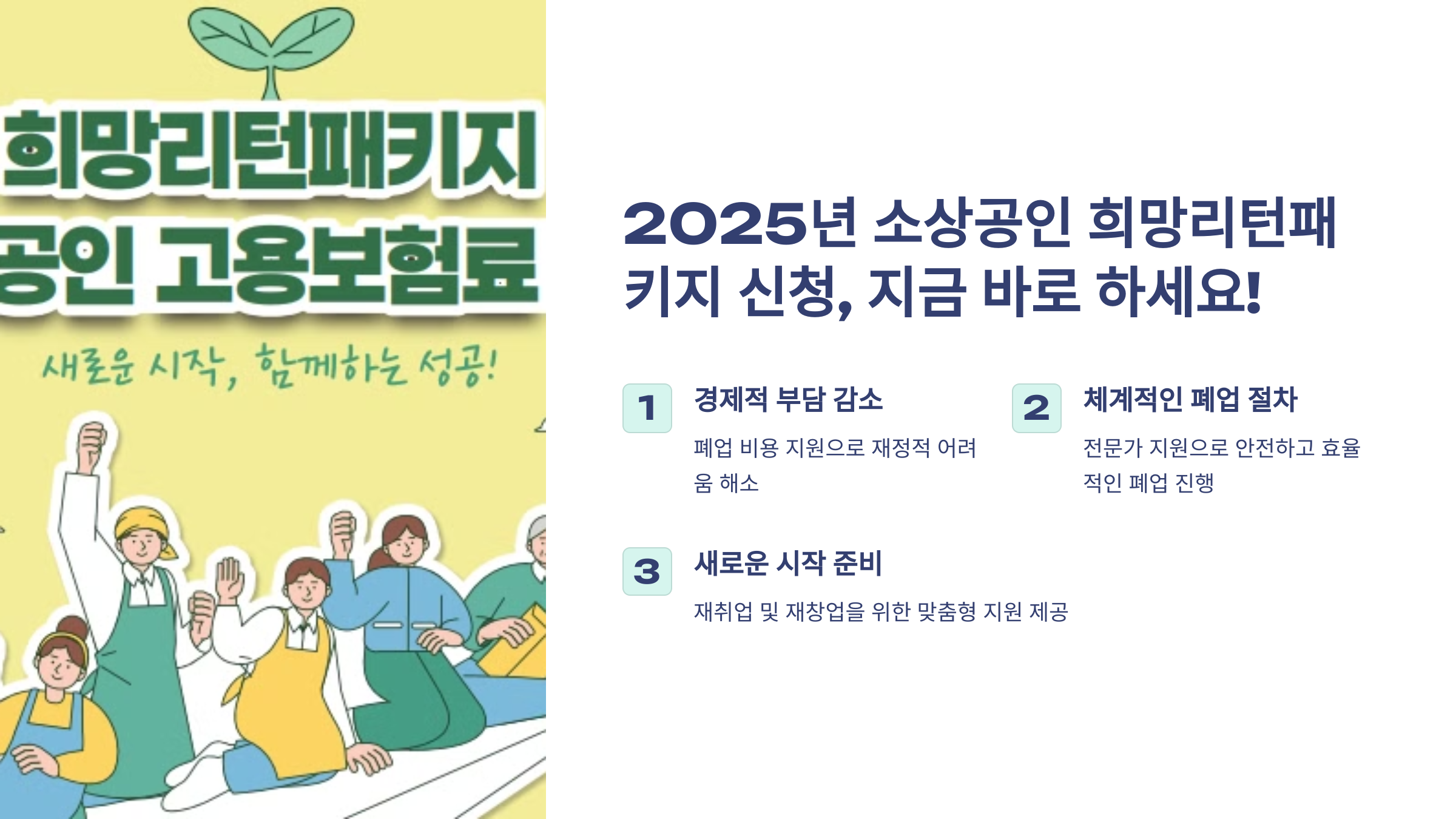 희망리턴패키지
공인 고용보험료

새로운 시작, 함께하는 성공!

2025년 소상공인 희망리턴패키지 신청, 지금 바로 하세요!

1
경제적 부담 감소

폐업 비용 지원으로 재정적 어려움 해소

2
체계적인 폐업 절차

전문가 지원으로 안전하고 효율적인 폐업 진행

3
새로운 시작 준비

재취업 및 재창업을 위한 맞춤형 지원 제공